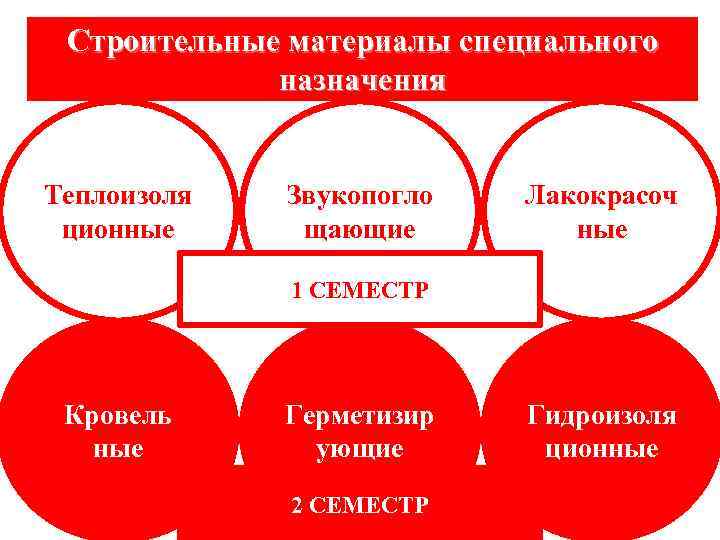 Строительные материалы специального назначения

Теплоизоля ционные

Звукопогло щающие

Лакокрасоч ные

1 СЕМЕСТР

Кровель ные

Герметизир ующие

Гидроизоля ционные

2 СЕМЕСТР